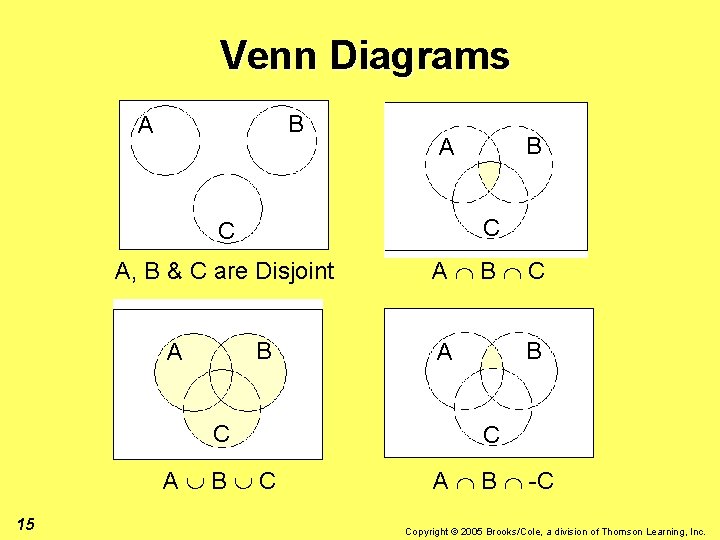 Venn Diagrams

A B C

A, B & C are Disjoint

A B C

$A \cap B \cap C$

A B C

$A \cup B \cup C$

A B C

$A \cap B \cap -C$

15

Copyright © 2005 Brooks/Cole, a division of Thomson Learning, Inc.